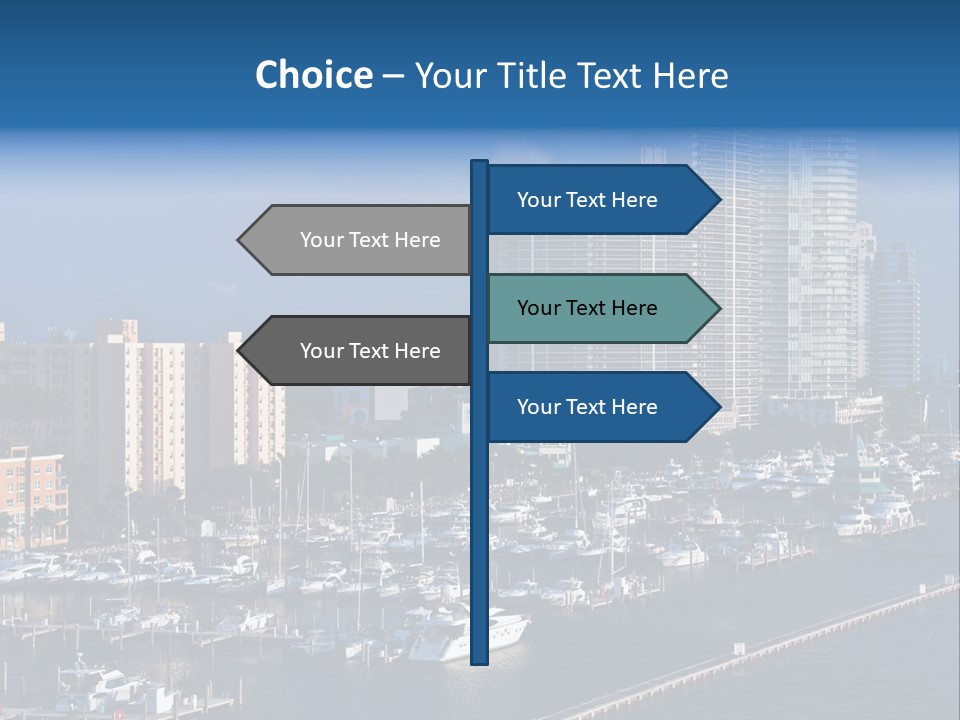 Choice – Your Title Text Here

Your Text Here

Your Text Here

Your Text Here

Your Text Here

Your Text Here